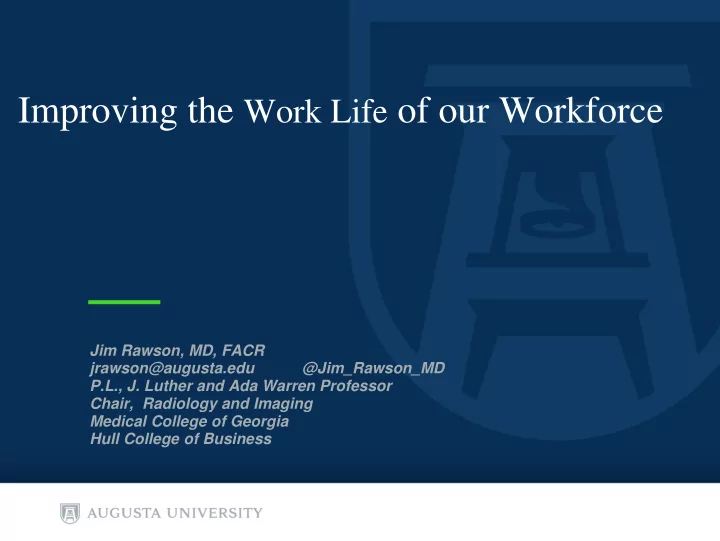 Improving the Work Life of our Workforce

Jim Rawson, MD, FACR
jrawson@augusta.edu @Jim_Rawson_MD
P.L., J. Luther and Ada Warren Professor
Chair, Radiology and Imaging
Medical College of Georgia
Hull College of Business

AUGUSTA UNIVERSITY